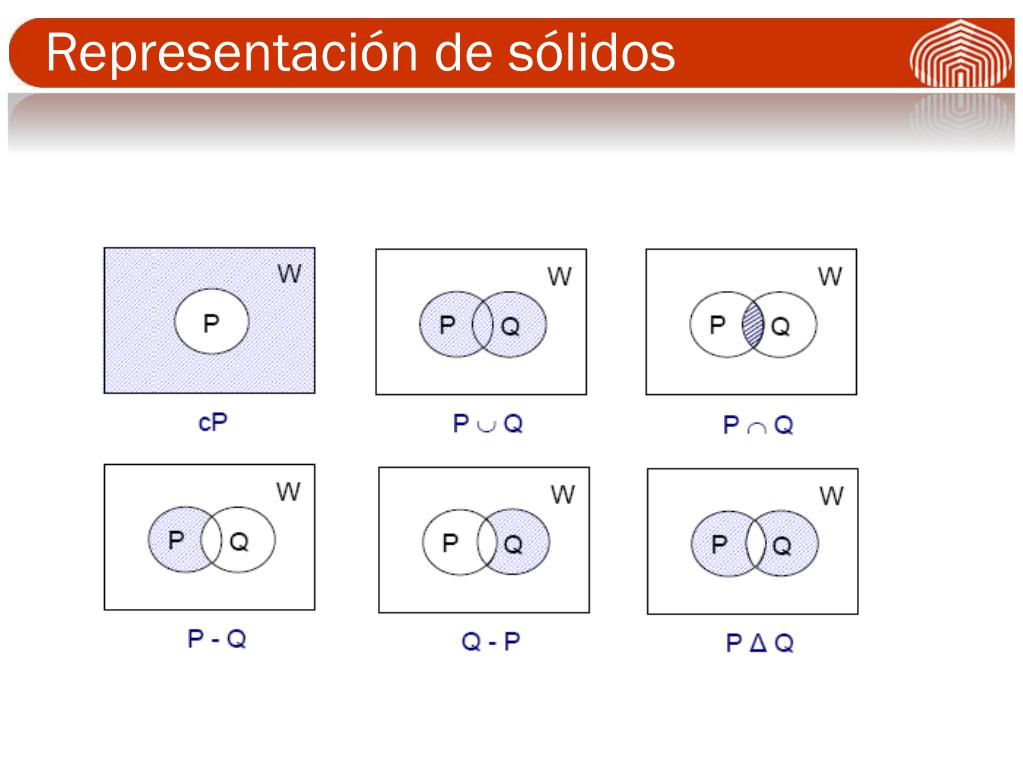 Representación de sólidos

W
P
cP

W
P Q
$P \cup Q$

W
P Q
$P \cap Q$

W
P Q
P - Q

W
P Q
Q - P

W
P Q
$P \Delta Q$